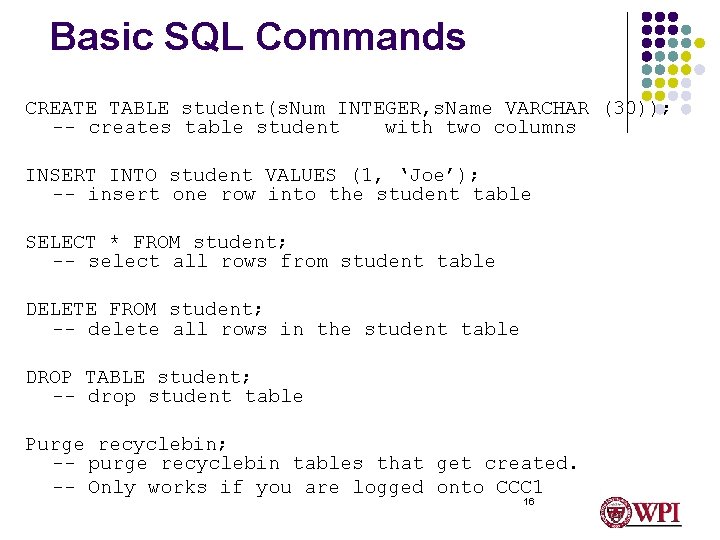 Basic SQL Commands

CREATE TABLE student(sNum INTEGER,sName VARCHAR (30));
-- creates table student with two columns

INSERT INTO student VALUES (1, ‘Joe’);
-- insert one row into the student table

SELECT * FROM student;
-- select all rows from student table

DELETE FROM student;
-- delete all rows in the student table

DROP TABLE student;
-- drop student table

Purge recyclebin;
-- purge recyclebin tables that get created.
-- Only works if you are logged onto CCC1

16

WPI